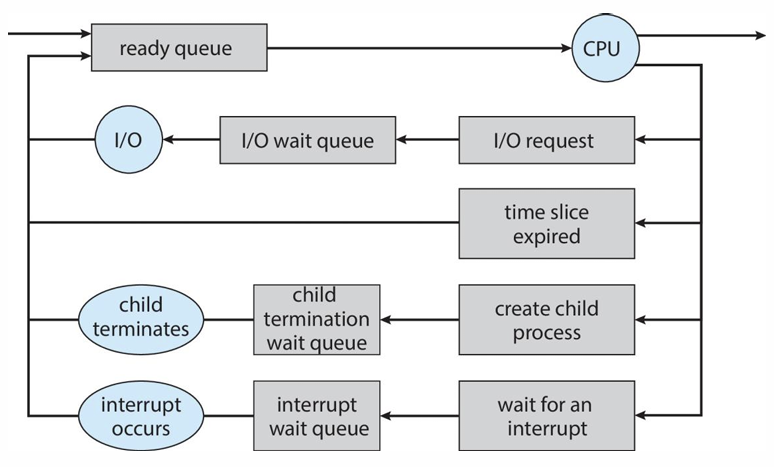 ready queue

CPU

I/O

I/O wait queue

I/O request

time slice expired

child terminates

child termination wait queue

create child process

interrupt occurs

interrupt wait queue

wait for an interrupt